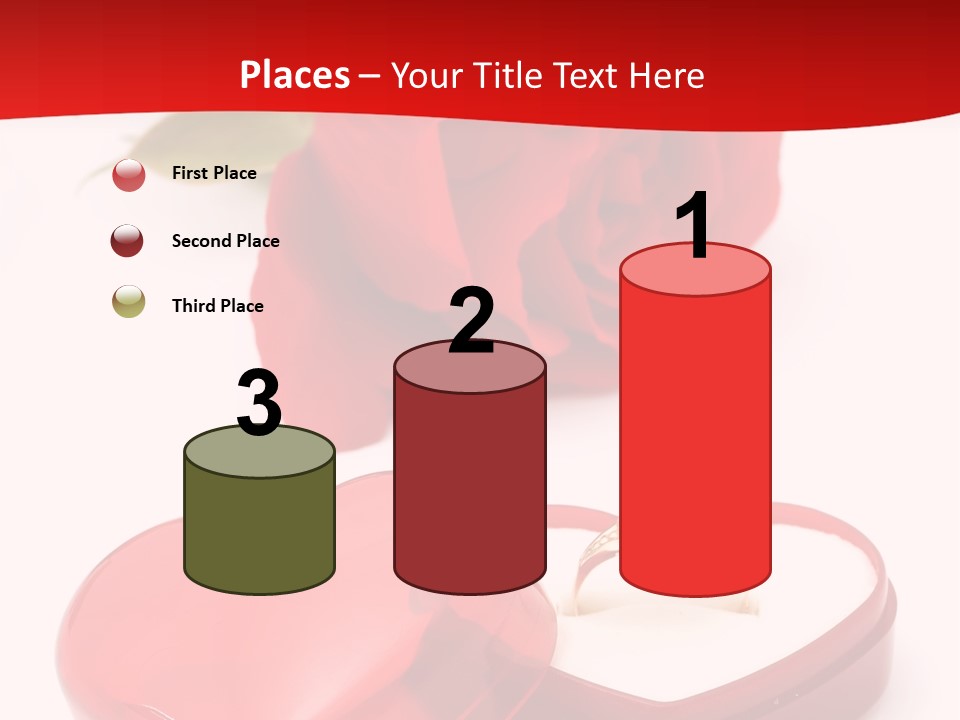 Places – Your Title Text Here

First Place

Second Place

Third Place

3

2

1